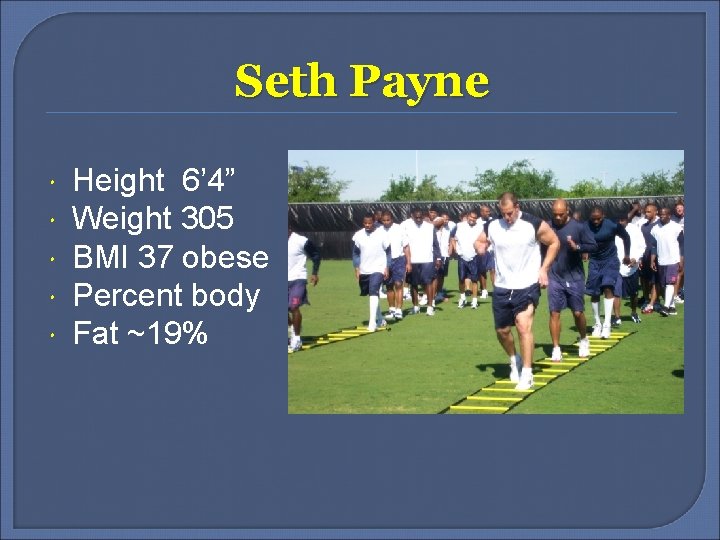 Seth Payne

- Height 6’4”
- Weight 305
- BMI 37 obese
- Percent body
- Fat ~19%